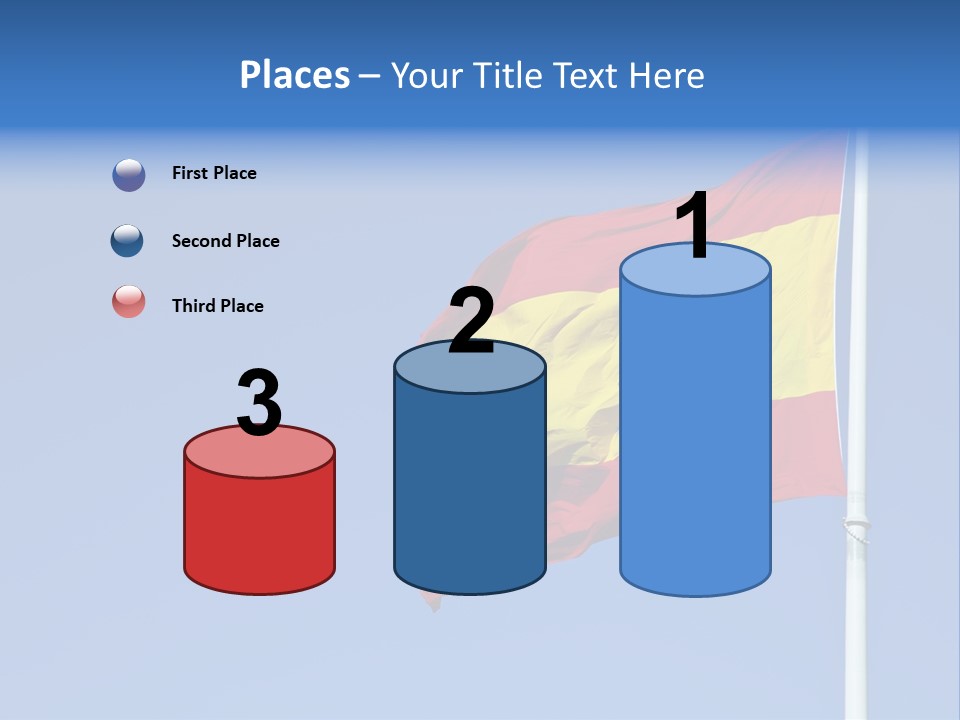 Places – Your Title Text Here

First Place

Second Place

Third Place

3

2

1